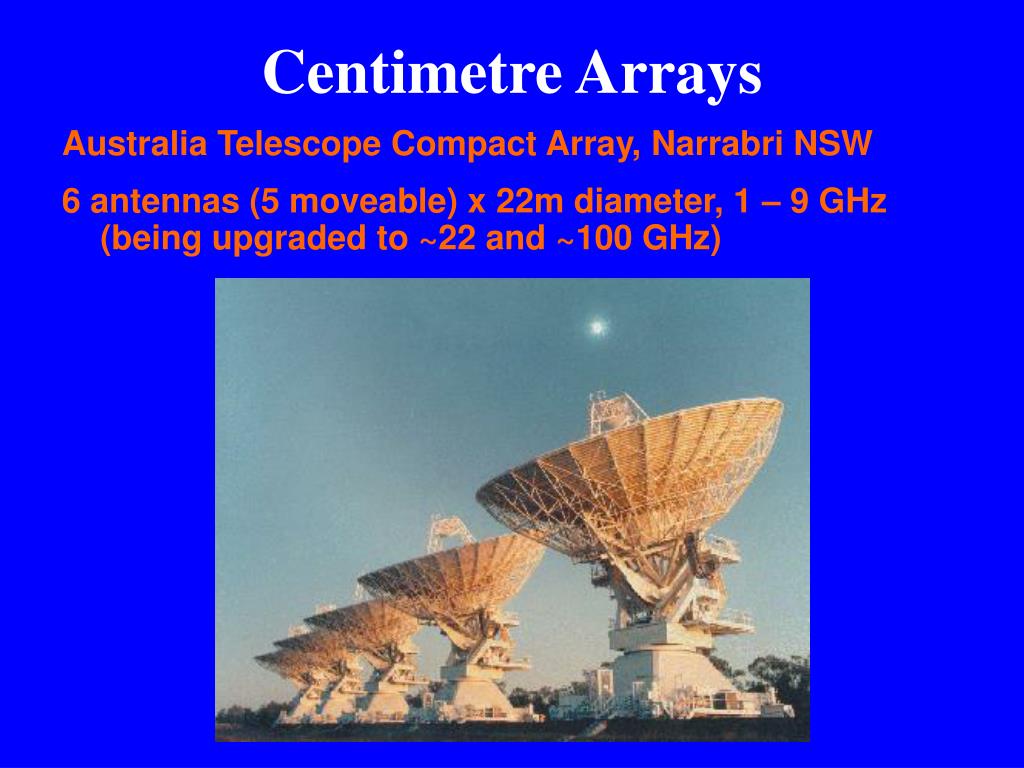 Centimetre Arrays

Australia Telescope Compact Array, Narrabri NSW

6 antennas (5 moveable) x 22m diameter, 1 – 9 GHz (being upgraded to ~22 and ~100 GHz)